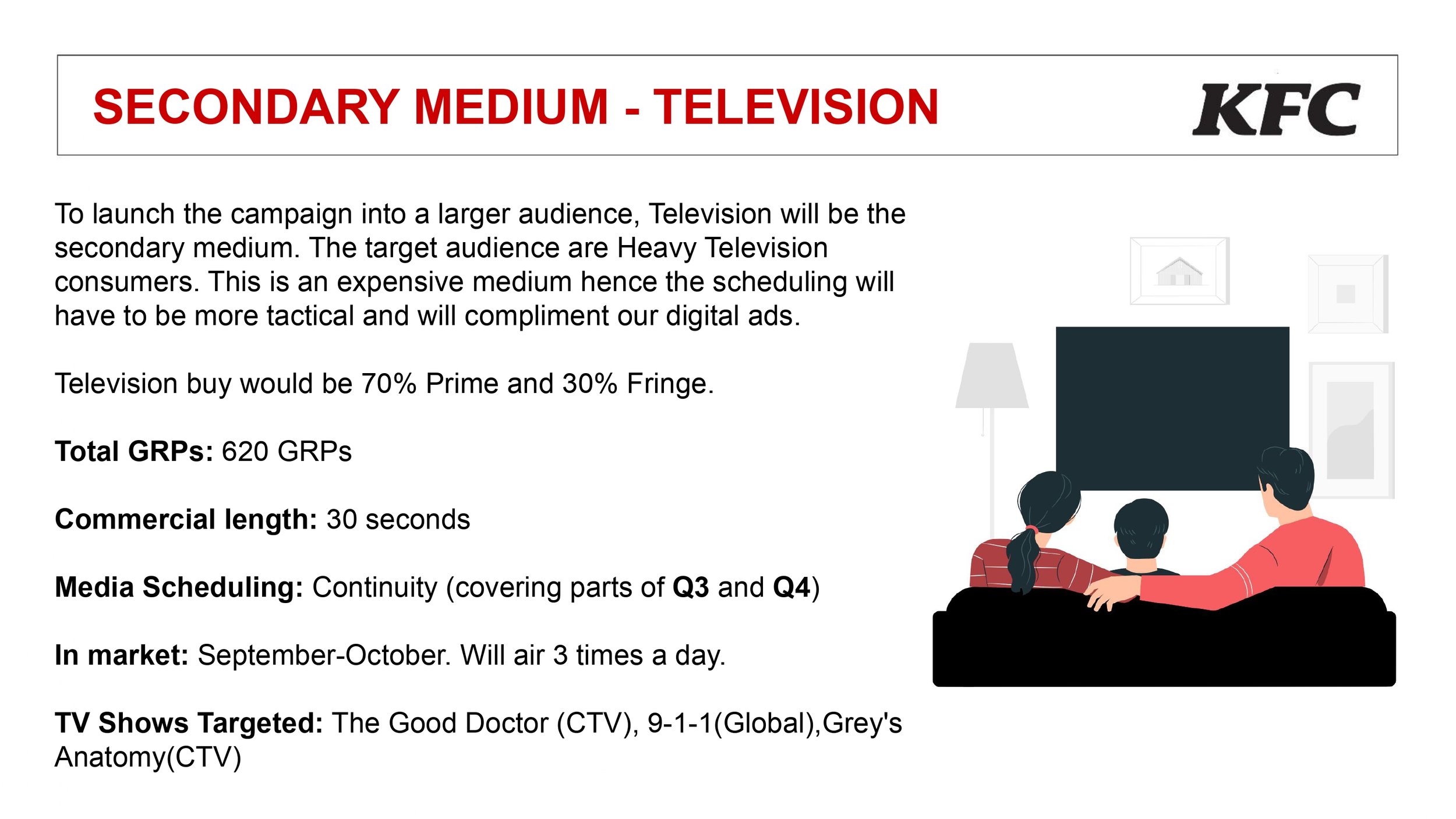 SECONDARY MEDIUM - TELEVISION

KFC

To launch the campaign into a larger audience, Television will be the secondary medium. The target audience are Heavy Television consumers. This is an expensive medium hence the scheduling will have to be more tactical and will compliment our digital ads.

Television buy would be 70% Prime and 30% Fringe.

Total GRPs: 620 GRPs

Commercial length: 30 seconds

Media Scheduling: Continuity (covering parts of Q3 and Q4)

In market: September-October. Will air 3 times a day.

TV Shows Targeted: The Good Doctor (CTV), 9-1-1(Global),Grey's Anatomy(CTV)